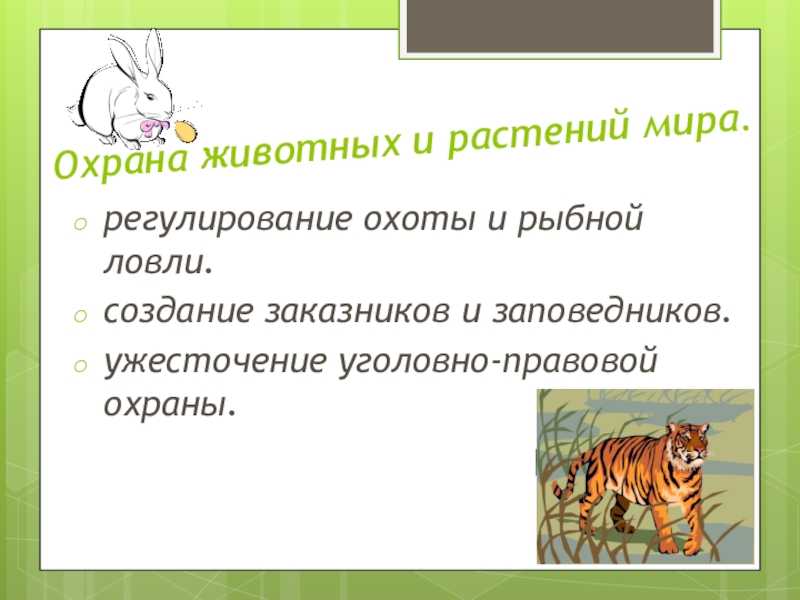 Охрана животных и растений мира.

o регулирование охоты и рыбной ловли.

o создание заказников и заповедников.

o ужесточение уголовно-правовой охраны.